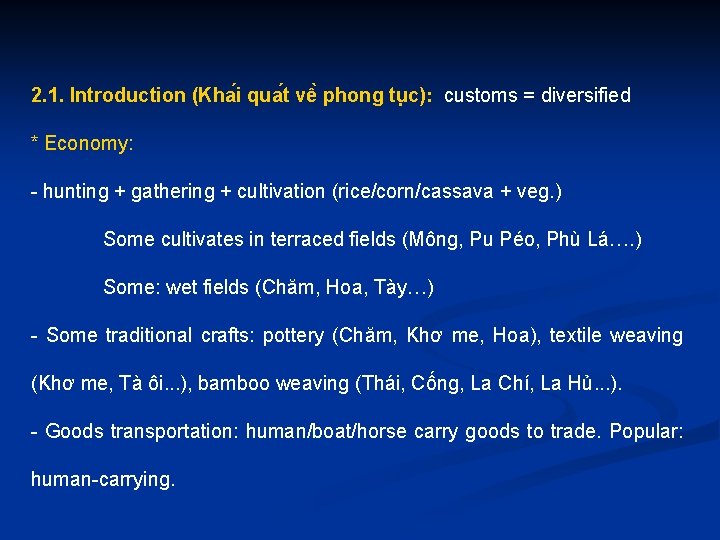 2.1. Introduction (Khái quát về phong tục): customs = diversified

* Economy:

- hunting + gathering + cultivation (rice/corn/cassava + veg.)

Some cultivates in terraced fields (Mông, Pu Péo, Phù Lá….)

Some: wet fields (Chăm, Hoa, Tày…)

- Some traditional crafts: pottery (Chăm, Khơ me, Hoa), textile weaving (Khơ me, Tà ôi...), bamboo weaving (Thái, Cống, La Chí, La Hủ...).

- Goods transportation: human/boat/horse carry goods to trade. Popular: human-carrying.